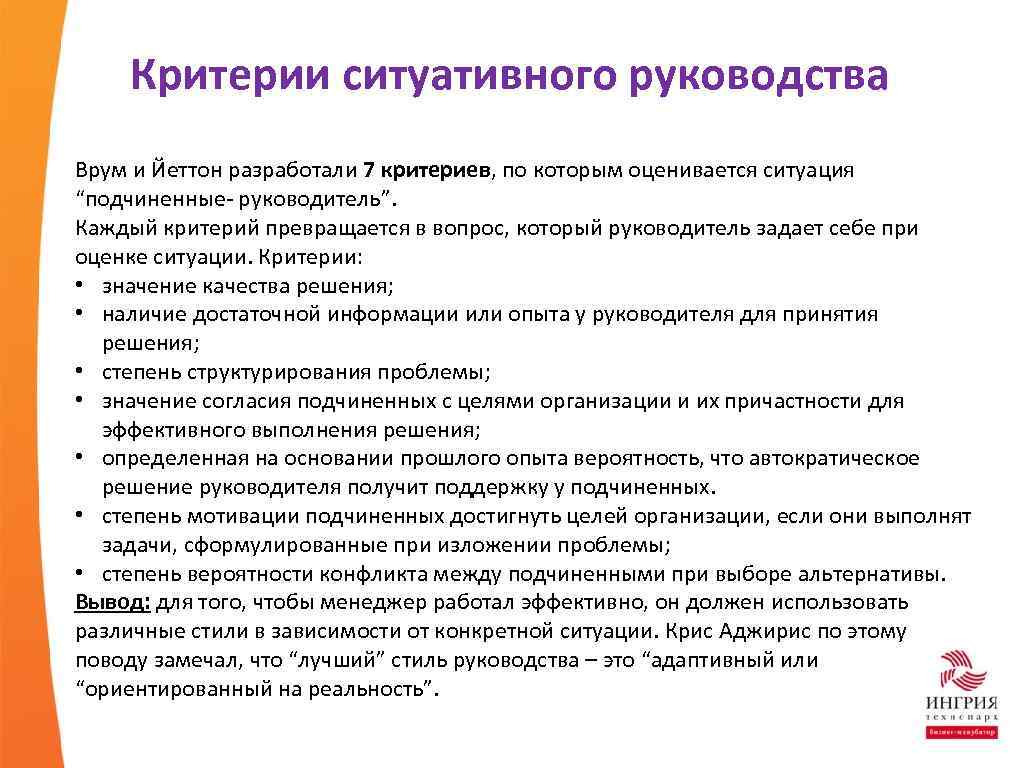 Критерии ситуативного руководства

Врум и Йеттон разработали 7 критериев, по которым оценивается ситуация “подчиненные- руководитель”.
Каждый критерий превращается в вопрос, который руководитель задает себе при оценке ситуации. Критерии:
• значение качества решения;
• наличие достаточной информации или опыта у руководителя для принятия решения;
• степень структурирования проблемы;
• значение согласия подчиненных с целями организации и их причастности для эффективного выполнения решения;
• определенная на основании прошлого опыта вероятность, что автократическое решение руководителя получит поддержку у подчиненных.
• степень мотивации подчиненных достигнуть целей организации, если они выполнят задачи, сформулированные при изложении проблемы;
• степень вероятности конфликта между подчиненными при выборе альтернативы.
Вывод: для того, чтобы менеджер работал эффективно, он должен использовать различные стили в зависимости от конкретной ситуации. Крис Аджирис по этому поводу замечал, что “лучший” стиль руководства – это “адаптивный или “ориентированный на реальность”.

ИНГРИЯ
технопарк
бизнес-инкубатор